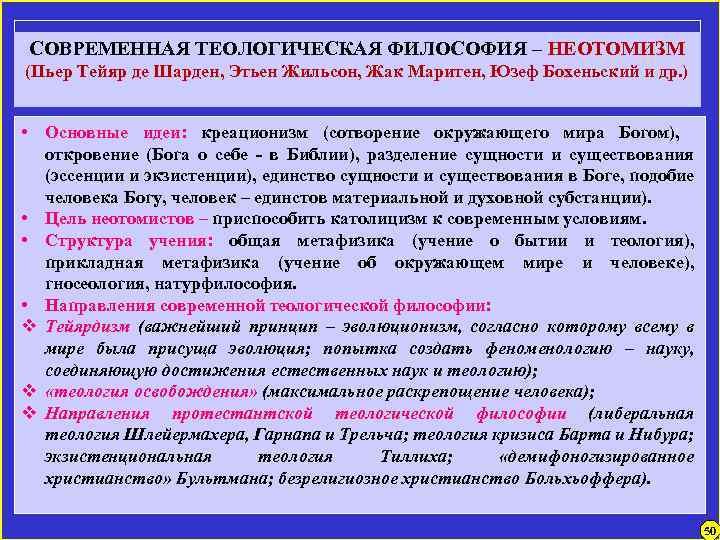 СОВРЕМЕННАЯ ТЕОЛОГИЧЕСКАЯ ФИЛОСОФИЯ – НЕОТОМИЗМ
(Пьер Тейяр де Шарден, Этьен Жильсон, Жак Маритен, Юзеф Бохеньский и др.)

• Основные идеи: креационизм (сотворение окружающего мира Богом), откровение (Бога о себе - в Библии), разделение сущности и существования (эссенции и экзистенции), единство сущности и существования в Боге, подобие человека Богу, человек – единстов материальной и духовной субстанции).
• Цель неотомистов – приспособить католицизм к современным условиям.
• Структура учения: общая метафизика (учение о бытии и теология), прикладная метафизика (учение об окружающем мире и человеке), гносеология, натурфилософия.
• Направления современной теологической философии:
❖ Тейярдизм (важнейший принцип – эволюционизм, согласно которому всему в мире была присуща эволюция; попытка создать феноменологию – науку, соединяющую достижения естественных наук и теологию);
❖ «теология освобождения» (максимальное раскрепощение человека);
❖ Направления протестантской теологической философии (либеральная теология Шлейермахера, Гарнапа и Трельча; теология кризиса Барта и Нибура; экзистенциональная теология Тиллиха; «демифоногизированное христианство» Бультмана; безрелигиозное христианство Больхьоффера).

50